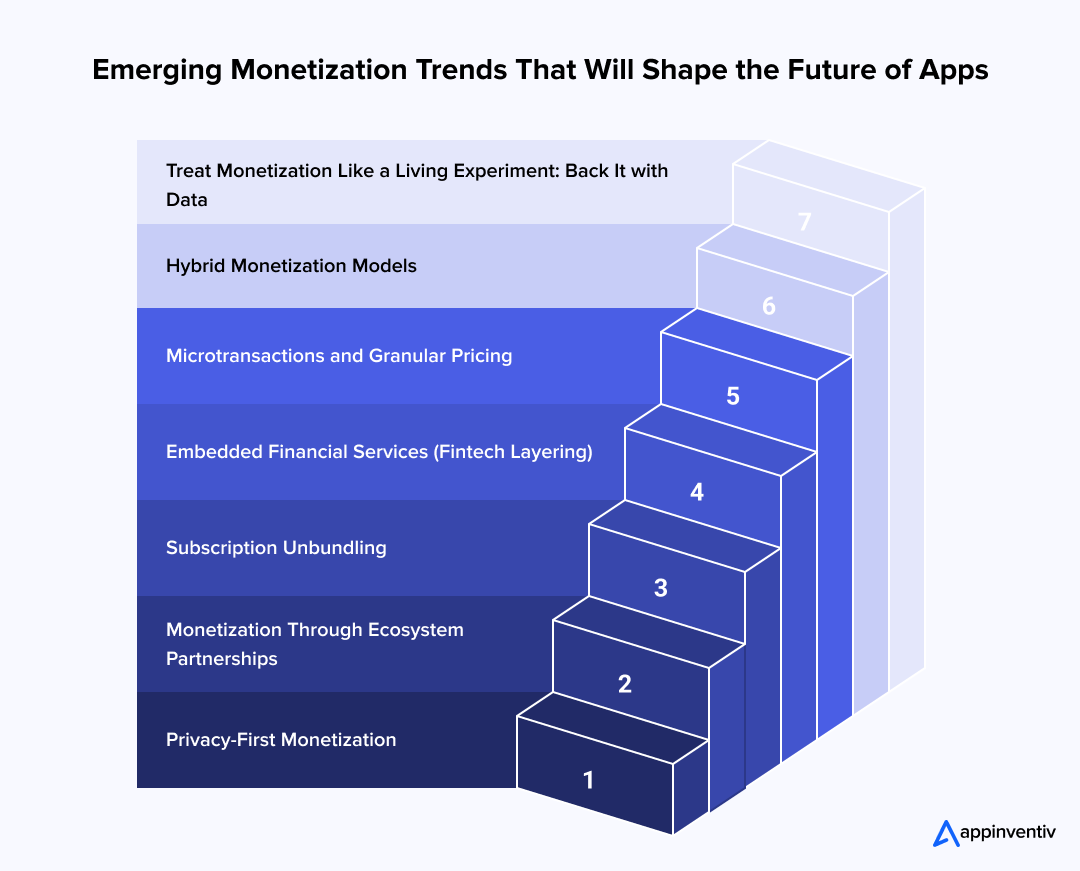 Emerging Monetization Trends That Will Shape the Future of Apps

Treat Monetization Like a Living Experiment: Back It with Data
7

Hybrid Monetization Models
6

Microtransactions and Granular Pricing
5

Embedded Financial Services (Fintech Layering)
4

Subscription Unbundling
3

Monetization Through Ecosystem Partnerships
2

Privacy-First Monetization
1

appinventiv